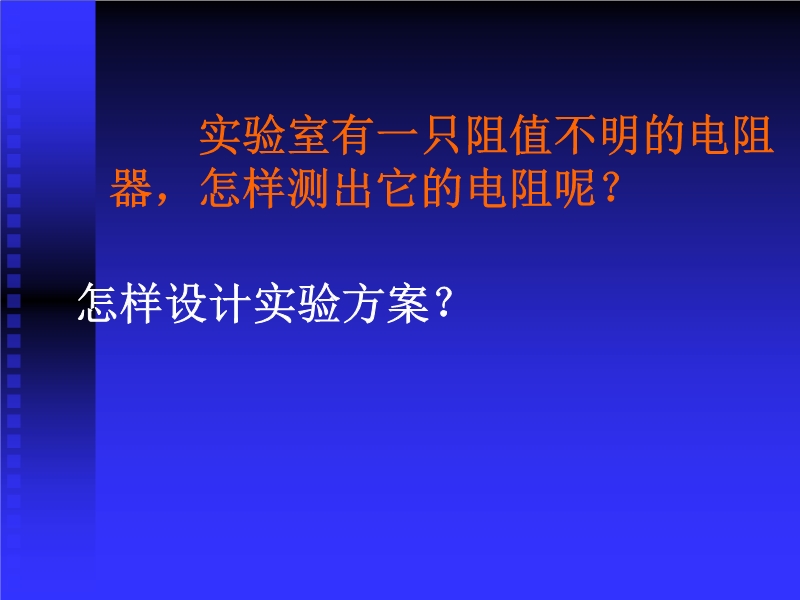 实验室有一只阻值不明的电阻器，怎样测出它的电阻呢？

怎样设计实验方案？